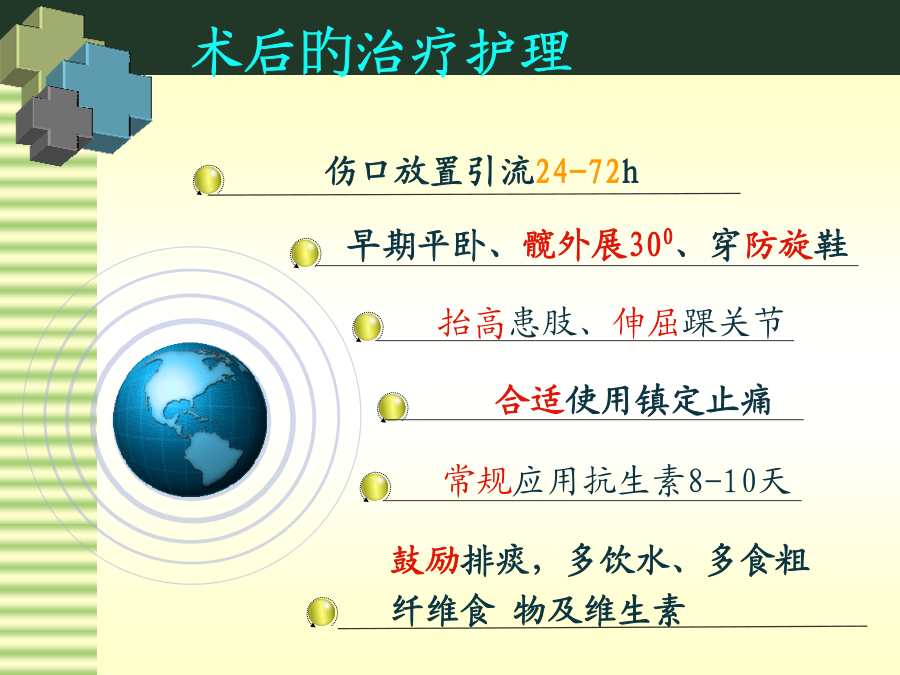 术后的治疗护理

伤口放置引流24-72h

早期平卧、髋外展$30^0$、穿防旋鞋

抬高患肢、伸屈踝关节

合适使用镇定止痛

常规应用抗生素8-10天

鼓励排痰，多饮水、多食粗纤维食 物及维生素